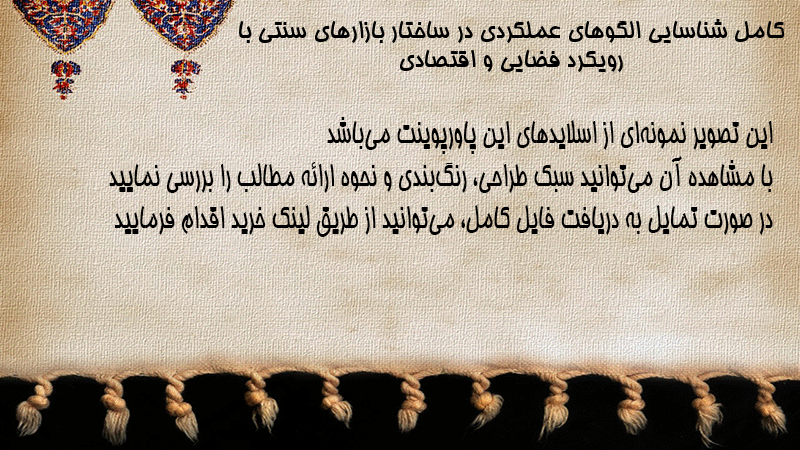 کامل شناسایی الگوهای عملکردی در ساختار بازارهای سنتی با رویکرد فضایی و اقتصادی

این تصویر نمونه‌ای از اسلایدهای این پاورپوینت می‌باشد
با مشاهده آن می‌توانید سبک طراحی، رنگ‌بندی و نحوه ارائه مطالب را بررسی نمایید
در صورت تمایل به دریافت فایل کامل، می‌توانید از طریق لینک خرید اقدام فرمایید